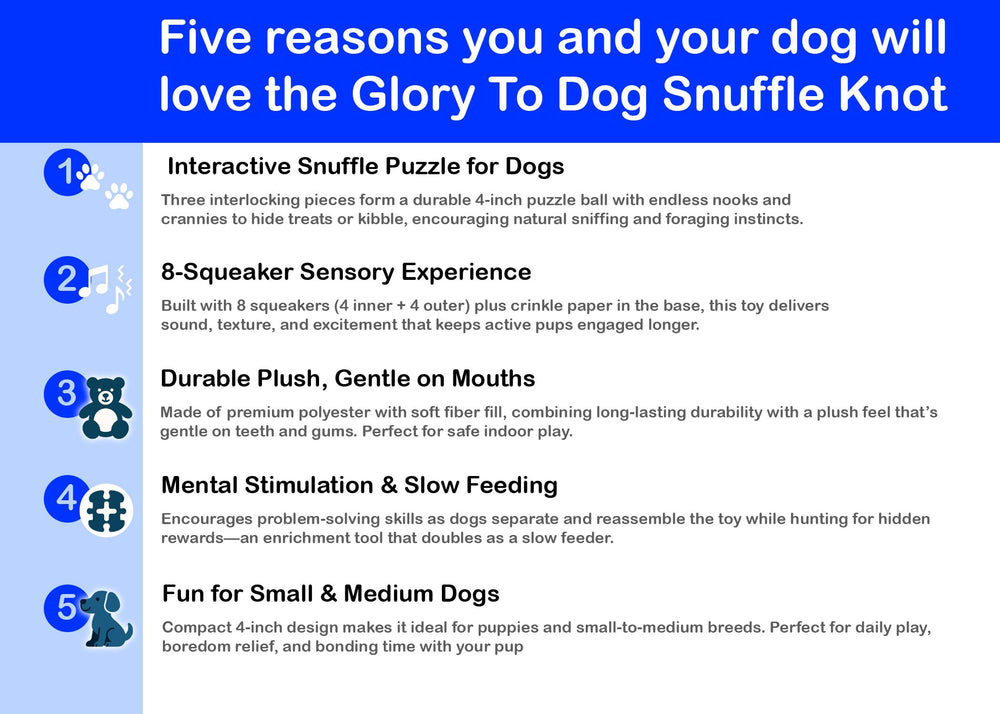 Five reasons you and your dog will love the Glory To Dog Snuffle Knot

1

Interactive Snuffle Puzzle for Dogs

Three interlocking pieces form a durable 4-inch puzzle ball with endless nooks and crannies to hide treats or kibble, encouraging natural sniffing and foraging instincts.

2

8-Squeaker Sensory Experience

Built with 8 squeakers (4 inner + 4 outer) plus crinkle paper in the base, this toy delivers sound, texture, and excitement that keeps active pups engaged longer.

3

Durable Plush, Gentle on Mouths

Made of premium polyester with soft fiber fill, combining long-lasting durability with a plush feel that's gentle on teeth and gums. Perfect for safe indoor play.

4

Mental Stimulation & Slow Feeding

Encourages problem-solving skills as dogs separate and reassemble the toy while hunting for hidden rewards—an enrichment tool that doubles as a slow feeder.

5

Fun for Small & Medium Dogs

Compact 4-inch design makes it ideal for puppies and small-to-medium breeds. Perfect for daily play, boredom relief, and bonding time with your pup